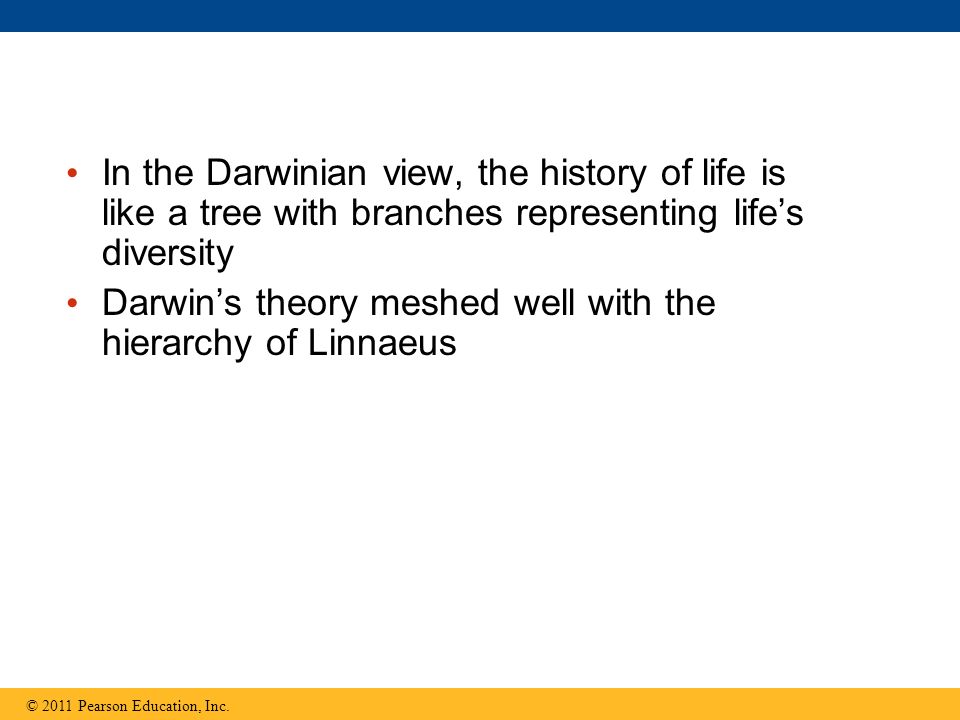 • In the Darwinian view, the history of life is like a tree with branches representing life’s diversity

• Darwin’s theory meshed well with the hierarchy of Linnaeus

© 2011 Pearson Education, Inc.